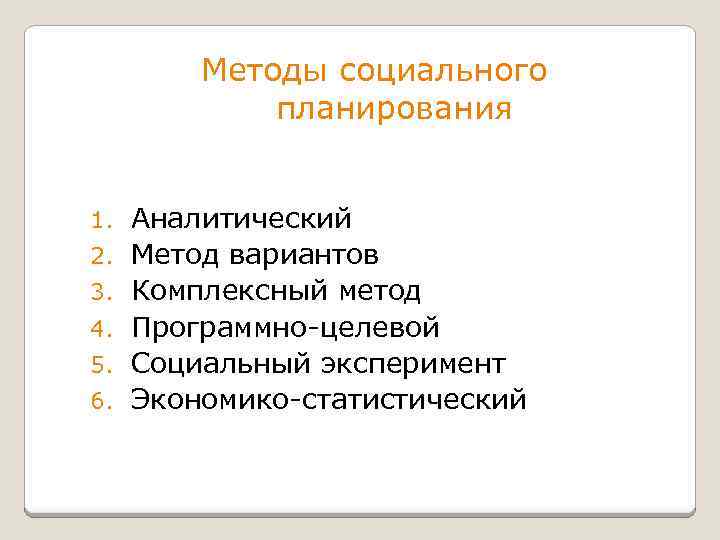 Методы социального планирования

1. Аналитический
2. Метод вариантов
3. Комплексный метод
4. Программно-целевой
5. Социальный эксперимент
6. Экономико-статистический